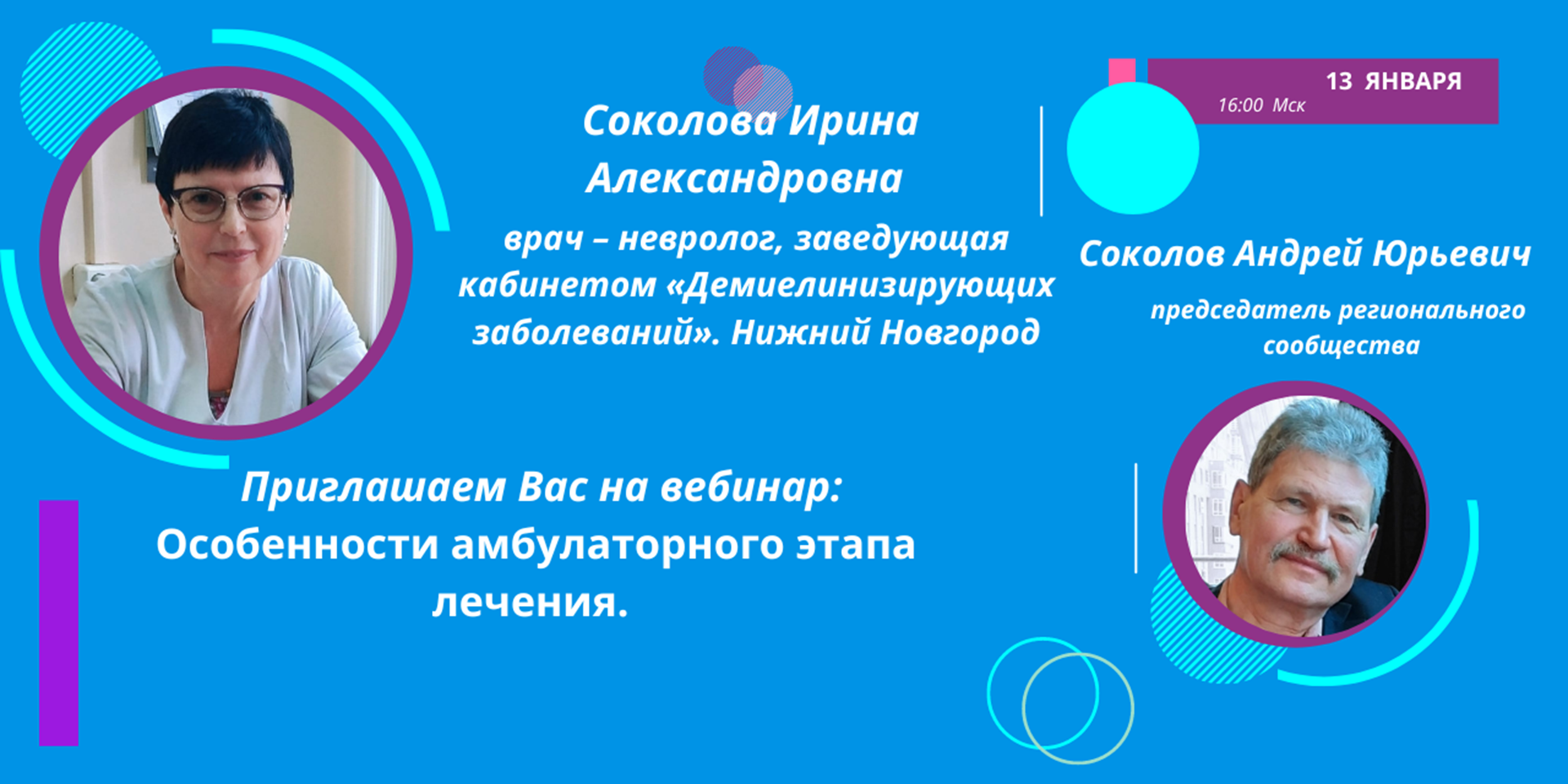 Соколова Ирина Александровна

врач – невролог, заведующая кабинетом «Демиелинизирующих заболеваний». Нижний Новгород

13 ЯНВАРЯ
16:00 Мск

Соколов Андрей Юрьевич

председатель регионального сообщества

Приглашаем Вас на вебинар:
Особенности амбулаторного этапа лечения.